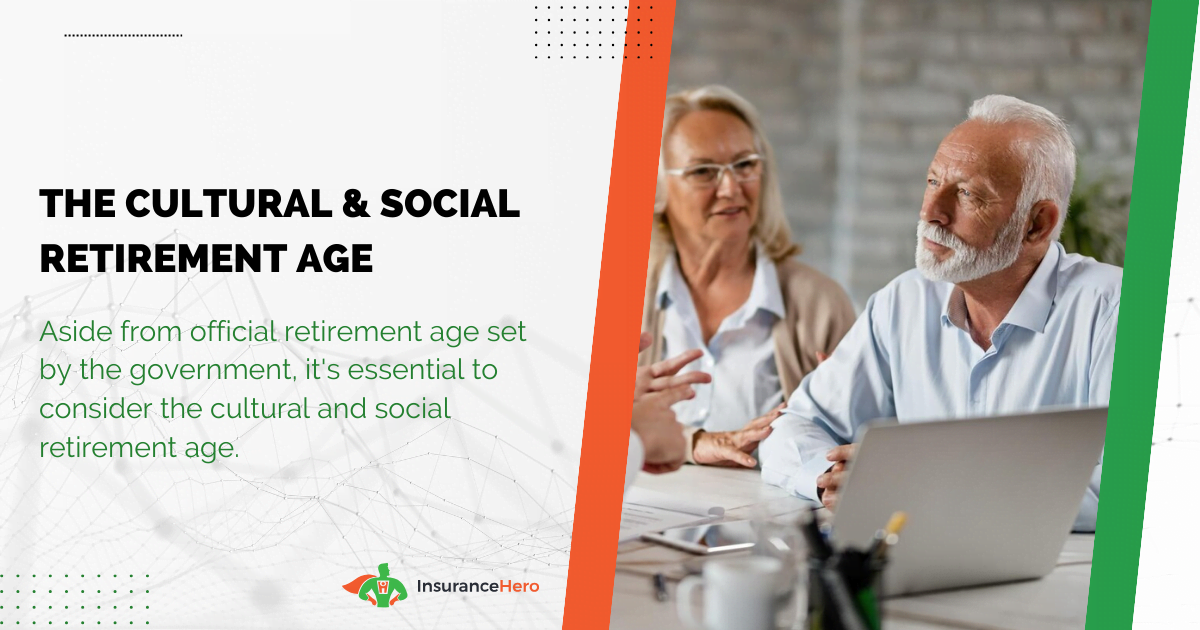 THE CULTURAL & SOCIAL RETIREMENT AGE

Aside from official retirement age set by the government, it's essential to consider the cultural and social retirement age.

InsuranceHero